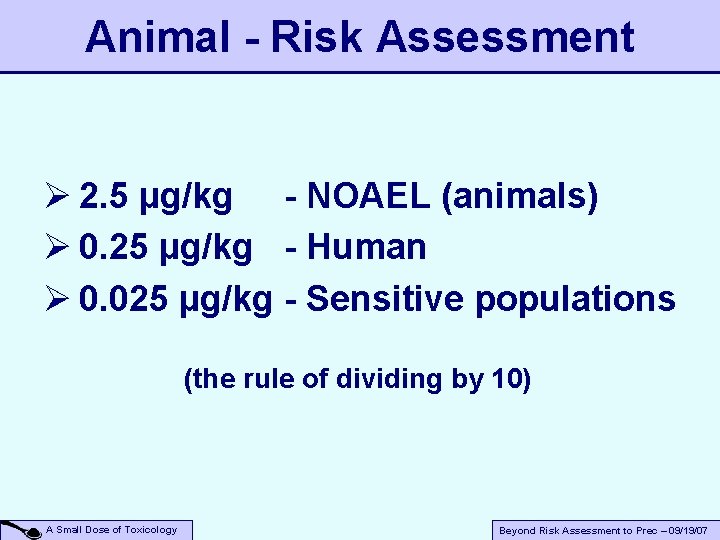 Animal - Risk Assessment

➢ 2.5 µg/kg - NOAEL (animals)
➢ 0.25 µg/kg - Human
➢ 0.025 µg/kg - Sensitive populations

(the rule of dividing by 10)

A Small Dose of Toxicology

Beyond Risk Assessment to Prec – 09/19/07